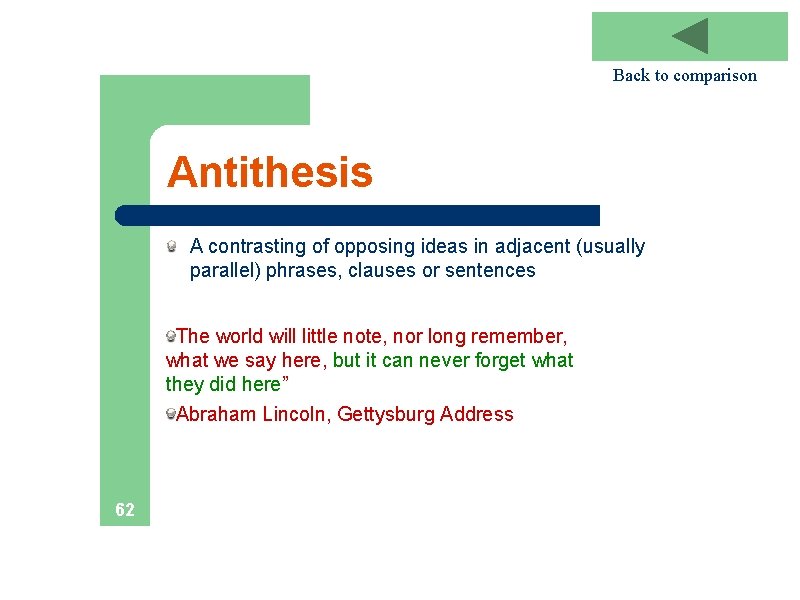 Back to comparison

Antithesis

A contrasting of opposing ideas in adjacent (usually parallel) phrases, clauses or sentences

The world will little note, nor long remember, what we say here, but it can never forget what they did here”

Abraham Lincoln, Gettysburg Address

62